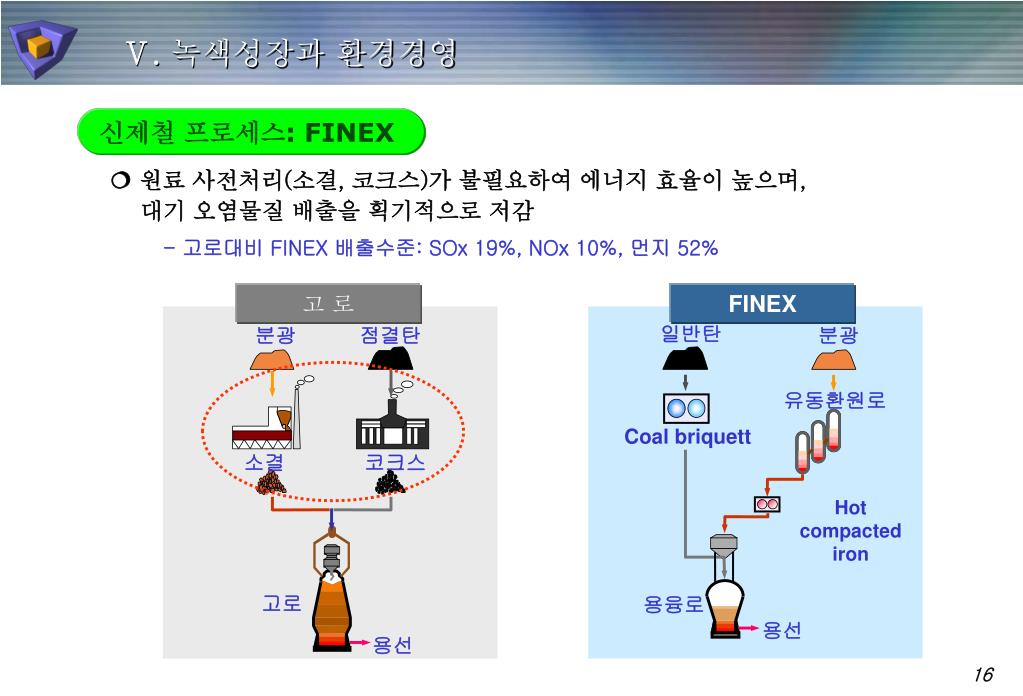 V. 녹색성장과 환경경영

신제철 프로세스: FINEX

❍ 원료 사전처리(소결, 코크스)가 불필요하여 에너지 효율이 높으며, 대기 오염물질 배출을 획기적으로 저감

– 고로대비 FINEX 배출수준: SOx 19%, NOx 10%, 먼지 52%

고 로

분광

점결탄

소결

코크스

고로

용선

FINEX

일반탄

분광

유동환원로

Coal briquett

Hot compacted iron

용융로

용선

16